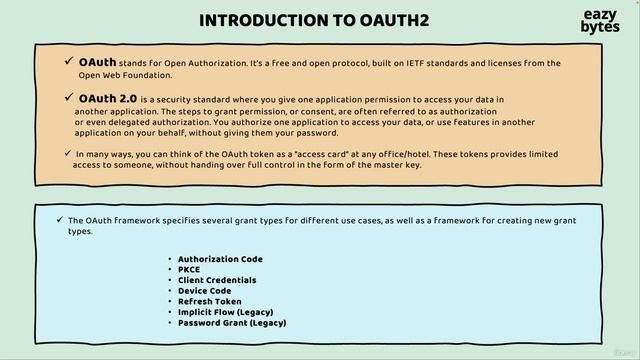 INTRODUCTION TO OAUTH2

eazy bytes

✓ OAuth stands for Open Authorization. It's a free and open protocol, built on IETF standards and licenses from the Open Web Foundation.

✓ OAuth 2.0 is a security standard where you give one application permission to access your data in another application. The steps to grant permission, or consent, are often referred to as authorization or even delegated authorization. You authorize one application to access your data, or use features in another application on your behalf, without giving them your password.

✓ In many ways, you can think of the OAuth token as a "access card" at any office/hotel. These tokens provides limited access to someone, without handing over full control in the form of the master key.

✓ The OAuth framework specifies several grant types for different use cases, as well as a framework for creating new grant types.

• Authorization Code
• PKCE
• Client Credentials
• Device Code
• Refresh Token
• Implicit Flow (Legacy)
• Password Grant (Legacy)